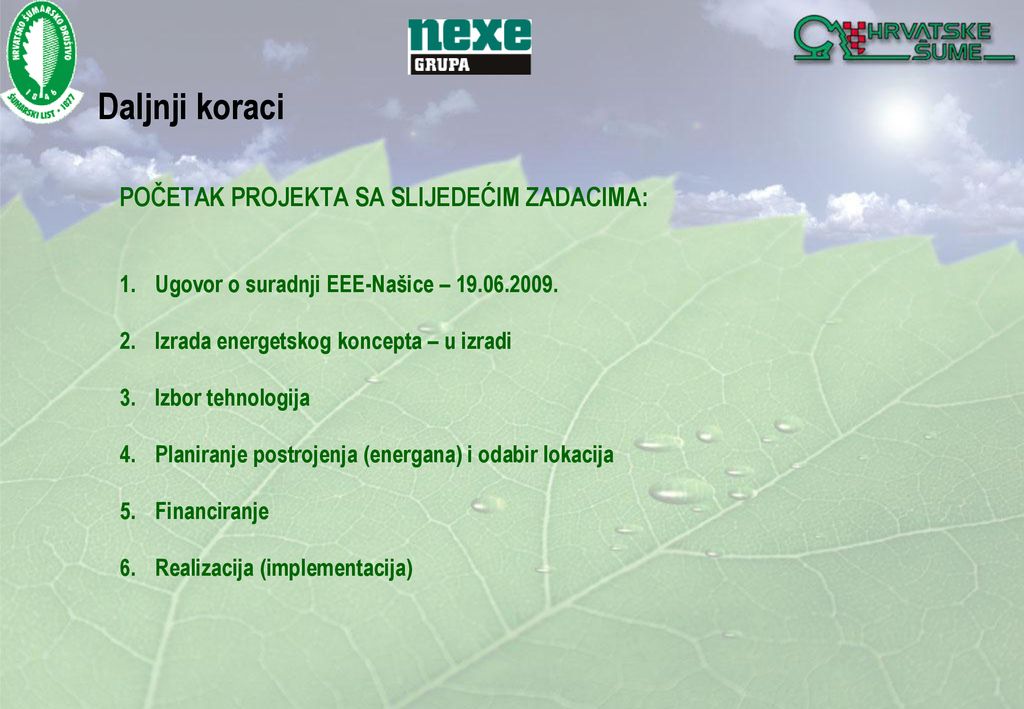 HRVATSKO ŠUMARSKO DRUŠTVO
1846
ŠUMARSKI LIST · 1877

nexe
GRUPA

HRVATSKE ŠUME

Daljnji koraci

POČETAK PROJEKTA SA SLIJEDEĆIM ZADACIMA:

1. Ugovor o suradnji EEE-Našice – 19.06.2009.

2. Izrada energetskog koncepta – u izradi

3. Izbor tehnologija

4. Planiranje postrojenja (energana) i odabir lokacija

5. Financiranje

6. Realizacija (implementacija)